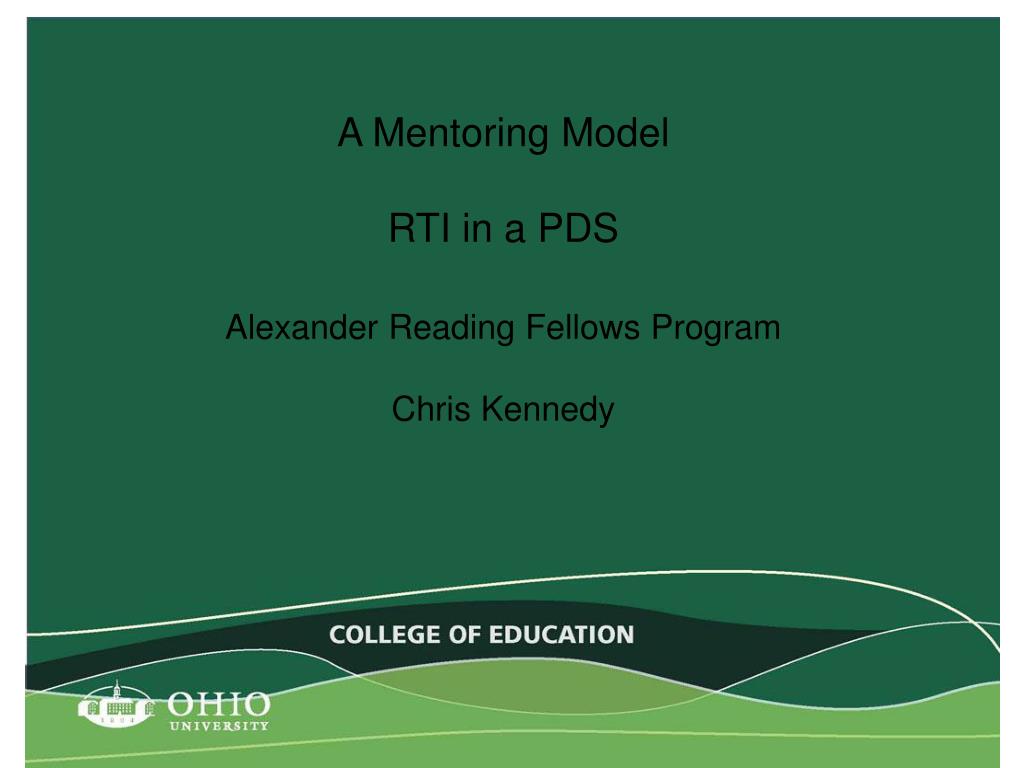 A Mentoring Model

RTI in a PDS

Alexander Reading Fellows Program

Chris Kennedy

COLLEGE OF EDUCATION

1804

OHIO UNIVERSITY